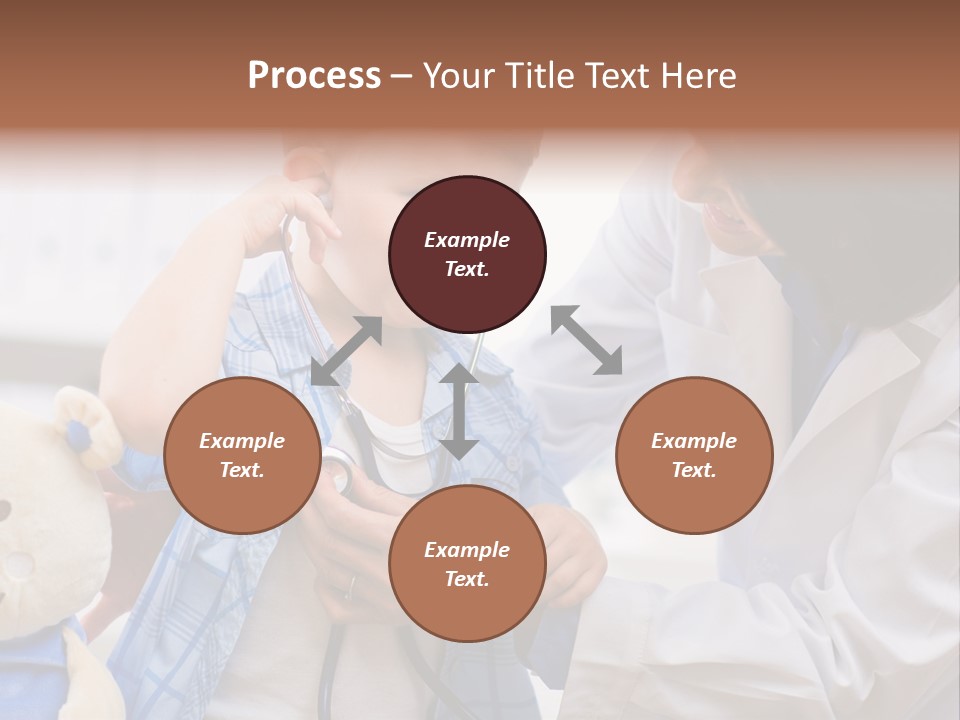 Process – Your Title Text Here

Example Text.

Example Text.

Example Text.

Example Text.